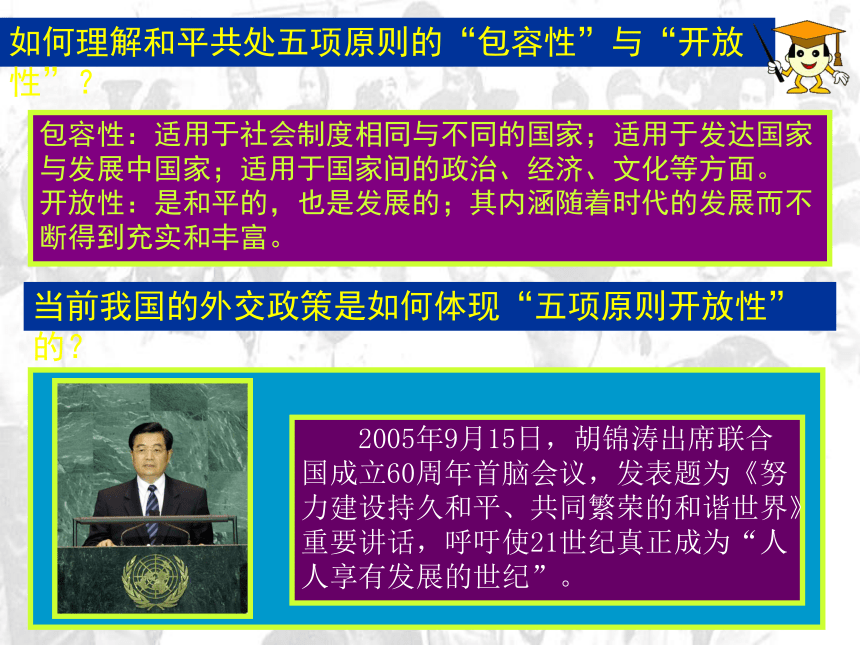 如何理解和平共处五项原则的“包容性”与“开放性”？

包容性：适用于社会制度相同与不同的国家；适用于发达国家与发展中国家；适用于国家间的政治、经济、文化等方面。
开放性：是和平的，也是发展的；其内涵随着时代的发展而不断得到充实和丰富。

当前我国的外交政策是如何体现“五项原则开放性”的？

2005年9月15日，胡锦涛出席联合国成立60周年首脑会议，发表题为《努力建设持久和平、共同繁荣的和谐世界》重要讲话，呼吁使21世纪真正成为“人人享有发展的世纪”。